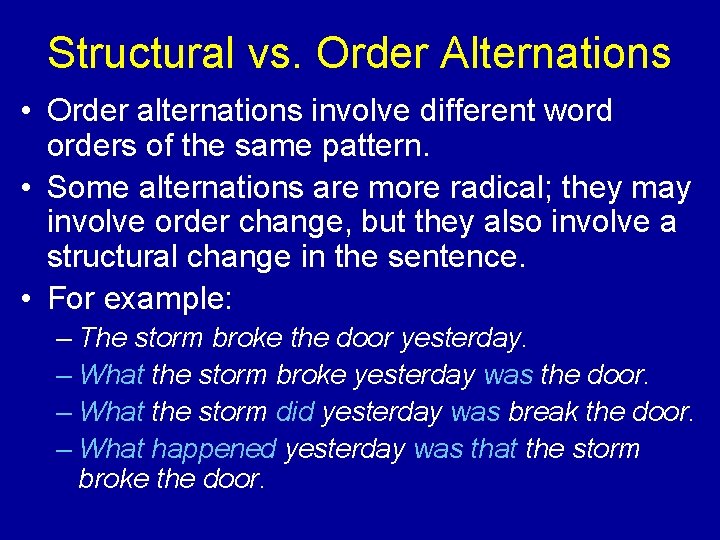 Structural vs. Order Alternations

• Order alternations involve different word orders of the same pattern.

• Some alternations are more radical; they may involve order change, but they also involve a structural change in the sentence.

• For example:

– The storm broke the door yesterday.

– What the storm broke yesterday was the door.

– What the storm did yesterday was break the door.

– What happened yesterday was that the storm broke the door.